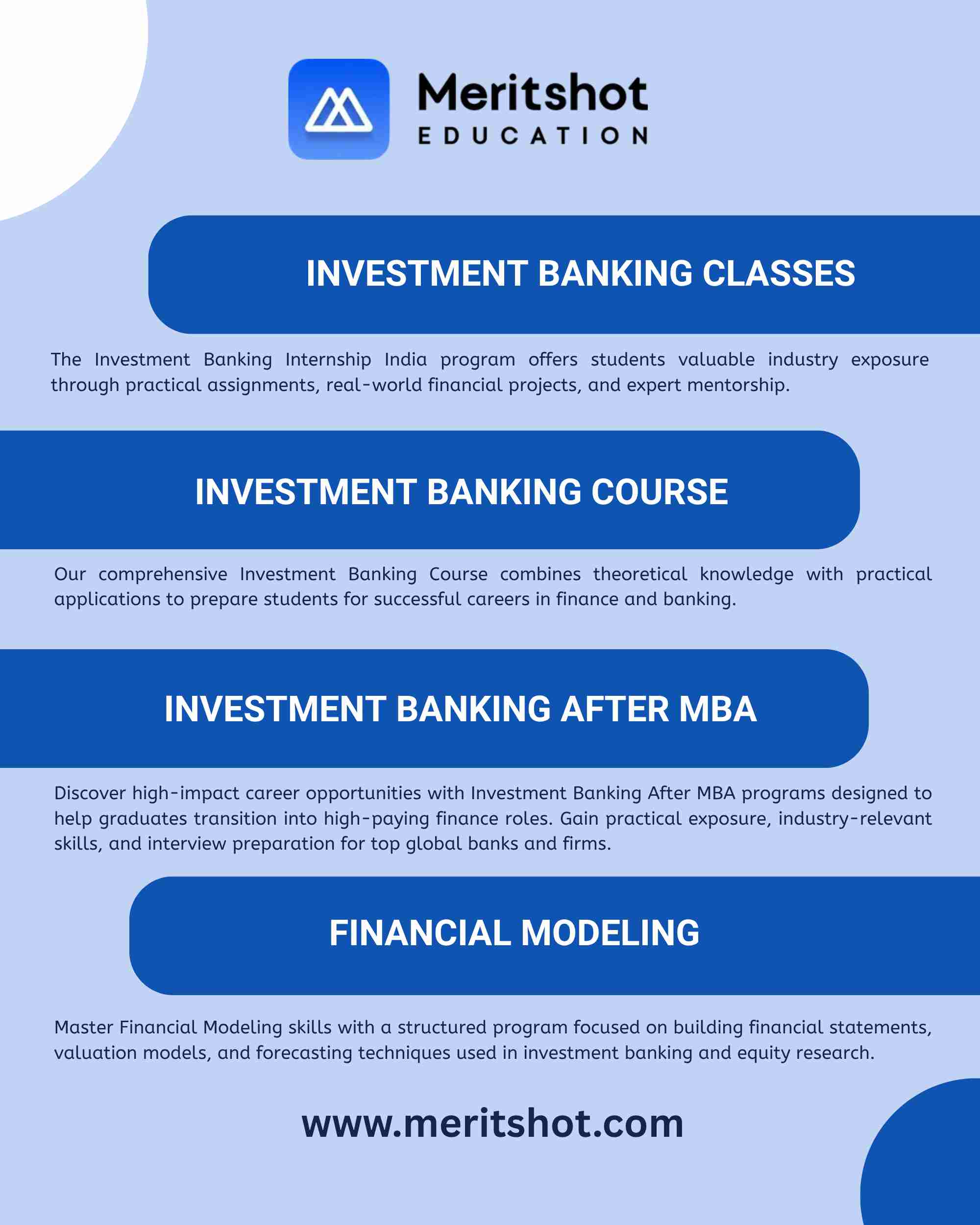 Meritshot
EDUCATION

INVESTMENT BANKING CLASSES

The Investment Banking Internship India program offers students valuable industry exposure through practical assignments, real-world financial projects, and expert mentorship.

INVESTMENT BANKING COURSE

Our comprehensive Investment Banking Course combines theoretical knowledge with practical applications to prepare students for successful careers in finance and banking.

INVESTMENT BANKING AFTER MBA

Discover high-impact career opportunities with Investment Banking After MBA programs designed to help graduates transition into high-paying finance roles. Gain practical exposure, industry-relevant skills, and interview preparation for top global banks and firms.

FINANCIAL MODELING

Master Financial Modeling skills with a structured program focused on building financial statements, valuation models, and forecasting techniques used in investment banking and equity research.

www.meritshot.com